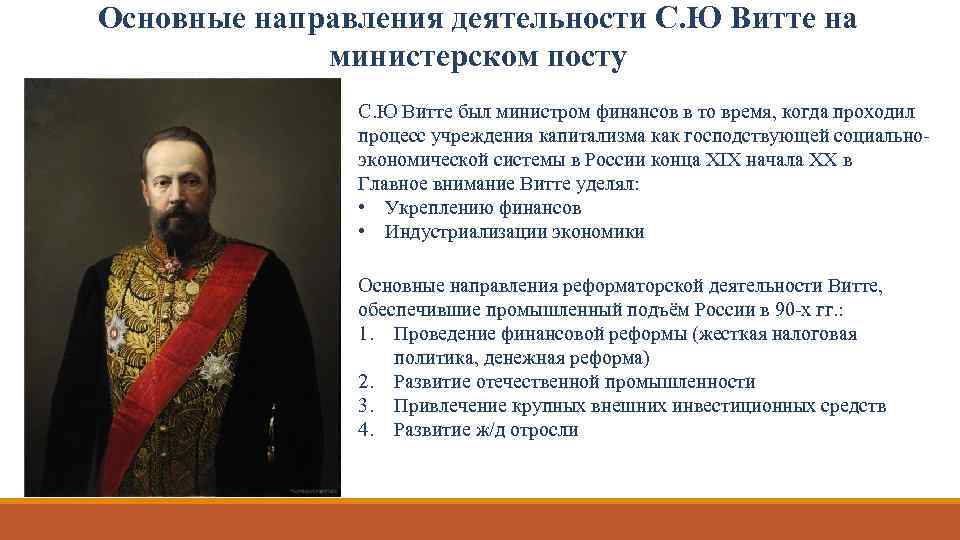 Основные направления деятельности С.Ю Витте на министерском посту

С.Ю Витте был министром финансов в то время, когда проходил процесс учреждения капитализма как господствующей социально-экономической системы в России конца XIX начала XX в
Главное внимание Витте уделял:
• Укреплению финансов
• Индустриализации экономики

Основные направления реформаторской деятельности Витте, обеспечившие промышленный подъём России в 90-х гг.:
1. Проведение финансовой реформы (жесткая налоговая политика, денежная реформа)
2. Развитие отечественной промышленности
3. Привлечение крупных внешних инвестиционных средств
4. Развитие ж/д отросли